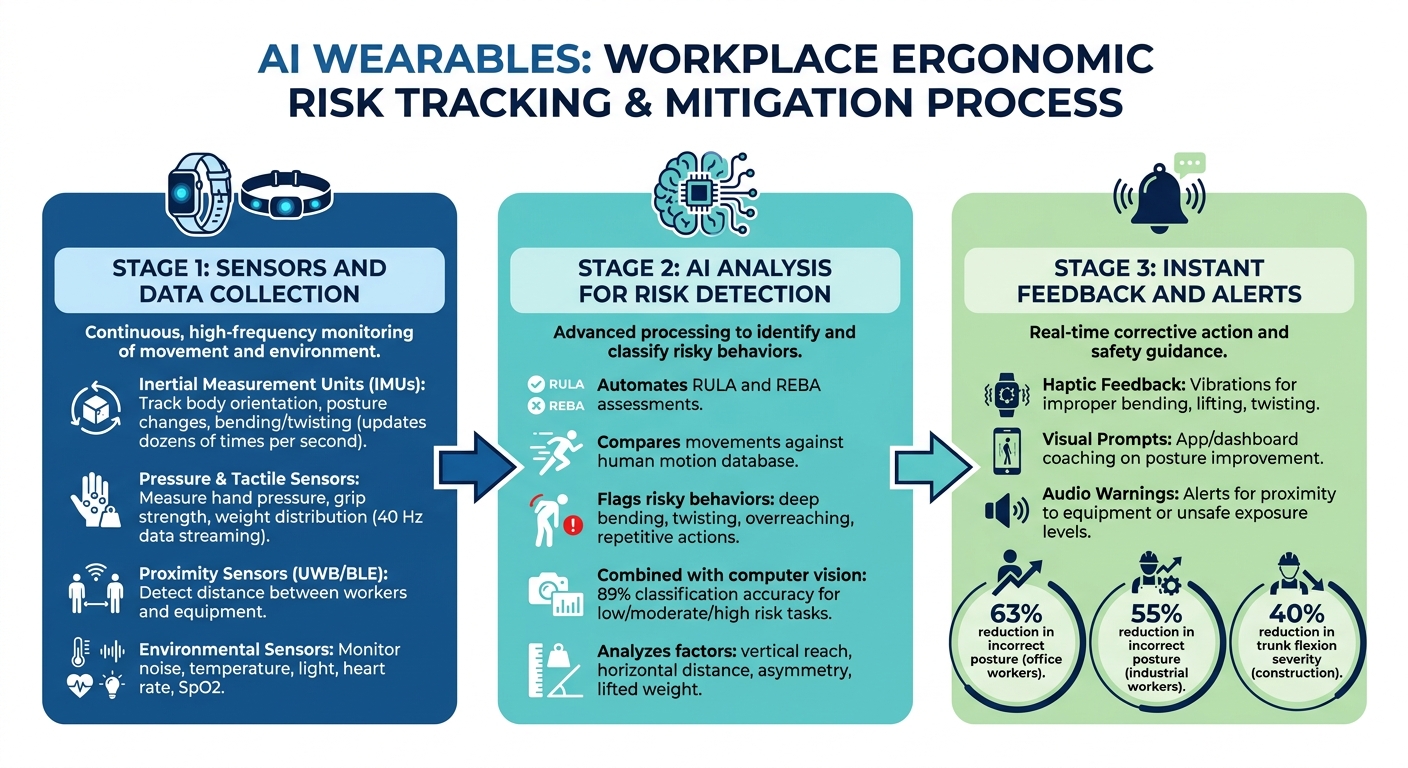 AI WEARABLES: WORKPLACE ERGONOMIC RISK TRACKING & MITIGATION PROCESS

STAGE 1: SENSORS AND DATA COLLECTION

Continuous, high-frequency monitoring of movement and environment.

Inertial Measurement Units (IMUs): Track body orientation, posture changes, bending/twisting (updates dozens of times per second).

Pressure & Tactile Sensors: Measure hand pressure, grip strength, weight distribution (40 Hz data streaming).

Proximity Sensors (UWB/BLE): Detect distance between workers and equipment.

Environmental Sensors: Monitor noise, temperature, light, heart rate, SpO2.

STAGE 2: AI ANALYSIS FOR RISK DETECTION

Advanced processing to identify and classify risky behaviors.

RULA
REBA
Automates RULA and REBA assessments.

Compares movements against human motion database.

Flags risky behaviors: deep bending, twisting, overreaching, repetitive actions.

Combined with computer vision: 89% classification accuracy for low/moderate/high risk tasks.

Analyzes factors: vertical reach, horizontal distance, asymmetry, lifted weight.

STAGE 3: INSTANT FEEDBACK AND ALERTS

Real-time corrective action and safety guidance.

Haptic Feedback: Vibrations for improper bending, lifting, twisting.

Visual Prompts: App/dashboard coaching on posture improvement.

Audio Warnings: Alerts for proximity to equipment or unsafe exposure levels.

63% reduction in incorrect posture (office workers).

55% reduction in incorrect posture (industrial workers).

40% reduction in trunk flexion severity (construction).